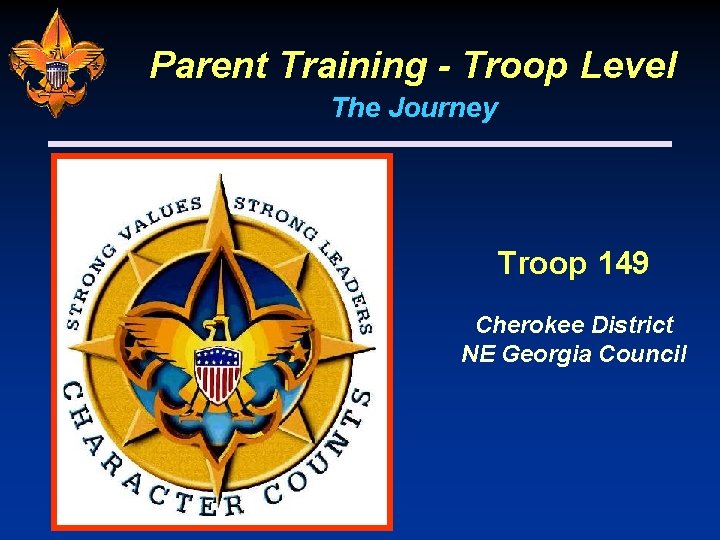 Parent Training - Troop Level
The Journey

STRONG VALUES STRONG LEADERS
CHARACTER COUNTS

Troop 149

Cherokee District
NE Georgia Council